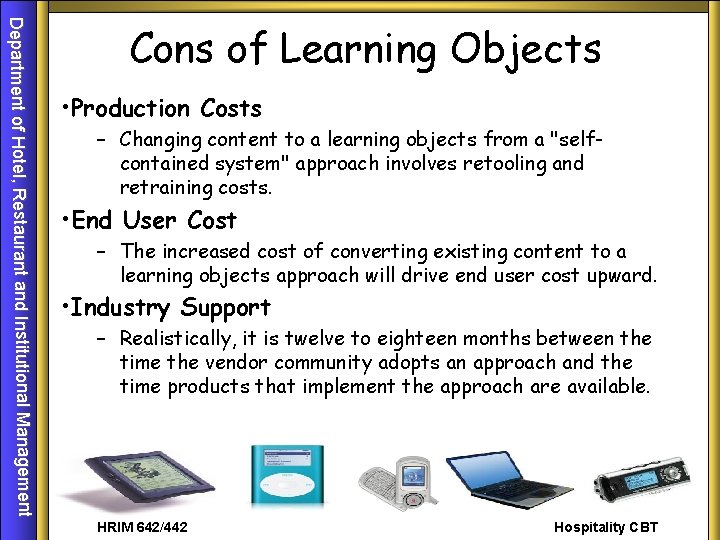 Department of Hotel, Restaurant and Institutional Management

Cons of Learning Objects

•Production Costs
– Changing content to a learning objects from a "self-contained system" approach involves retooling and retraining costs.

•End User Cost
– The increased cost of converting existing content to a learning objects approach will drive end user cost upward.

•Industry Support
– Realistically, it is twelve to eighteen months between the time the vendor community adopts an approach and the time products that implement the approach are available.

HRIM 642/442

Hospitality CBT